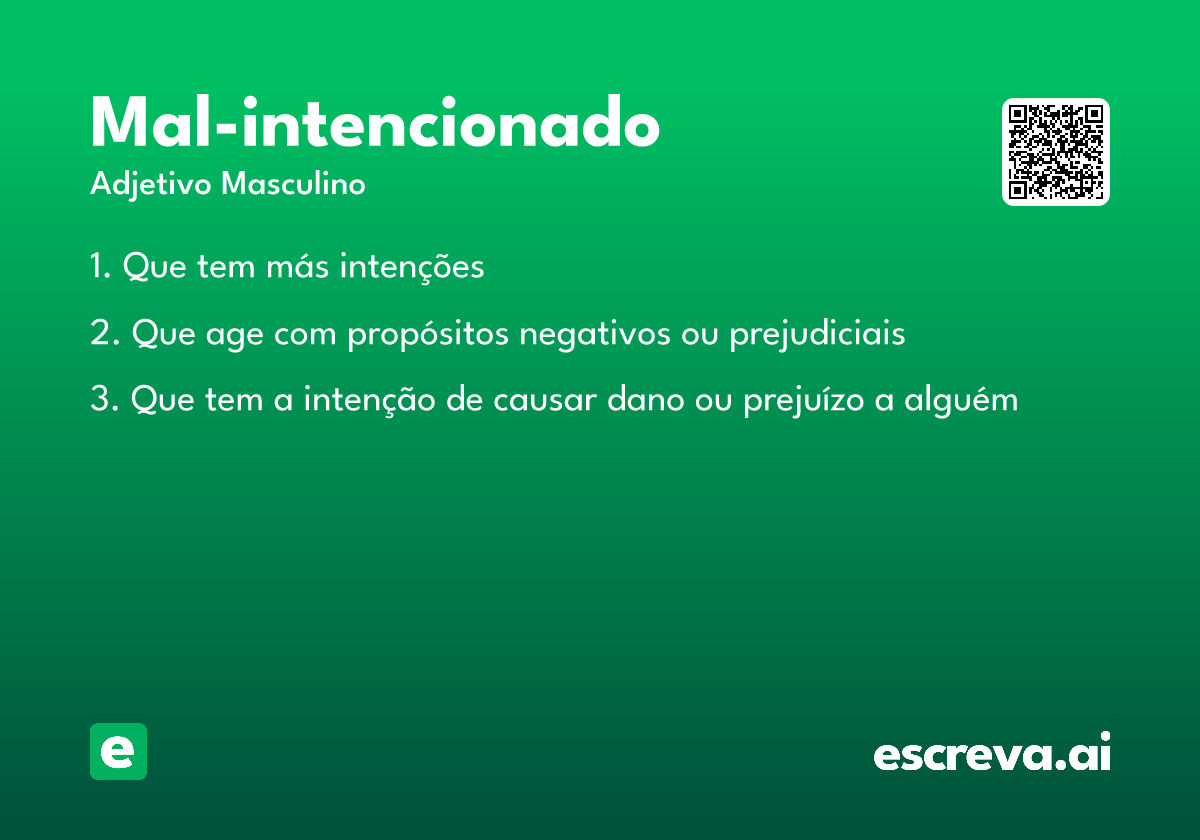 Mal-intencionado
Adjetivo Masculino

1. Que tem más intenções

2. Que age com propósitos negativos ou prejudiciais

3. Que tem a intenção de causar dano ou prejuízo a alguém

e

escreva.ai